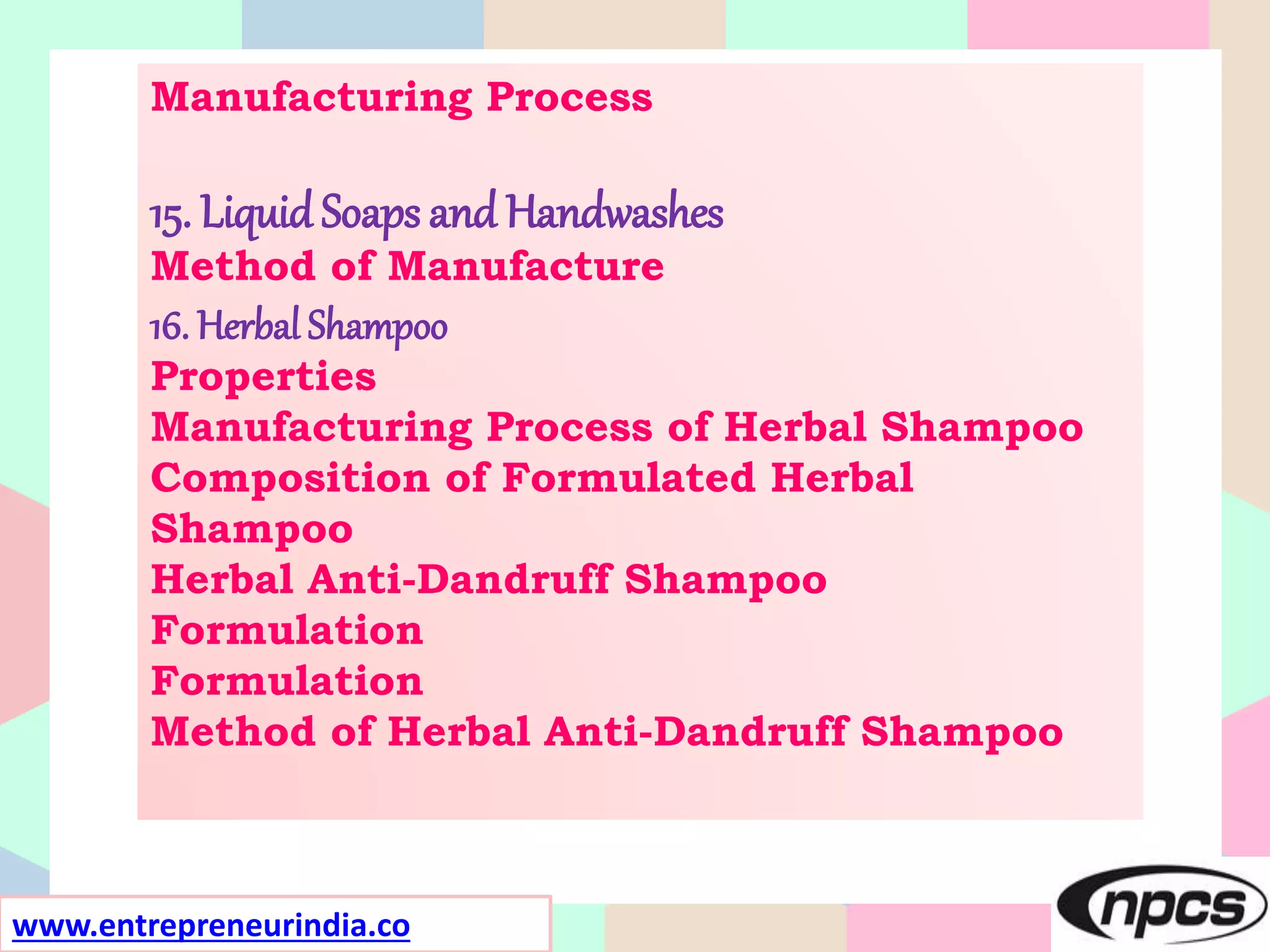 Manufacturing Process

15. Liquid Soaps and Handwashes
Method of Manufacture
16. Herbal Shampoo
Properties
Manufacturing Process of Herbal Shampoo
Composition of Formulated Herbal Shampoo
Herbal Anti-Dandruff Shampoo
Formulation
Formulation
Method of Herbal Anti-Dandruff Shampoo

www.entrepreneurindia.co

npcs